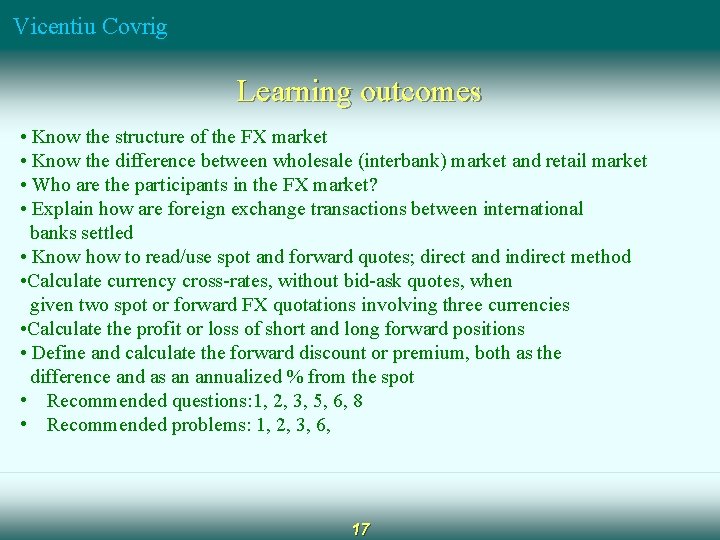 Vicentiu Covrig

Learning outcomes

• Know the structure of the FX market
• Know the difference between wholesale (interbank) market and retail market
• Who are the participants in the FX market?
• Explain how are foreign exchange transactions between international banks settled
• Know how to read/use spot and forward quotes; direct and indirect method
•Calculate currency cross-rates, without bid-ask quotes, when given two spot or forward FX quotations involving three currencies
•Calculate the profit or loss of short and long forward positions
• Define and calculate the forward discount or premium, both as the difference and as an annualized % from the spot
• Recommended questions:1, 2, 3, 5, 6, 8
• Recommended problems: 1, 2, 3, 6,

17